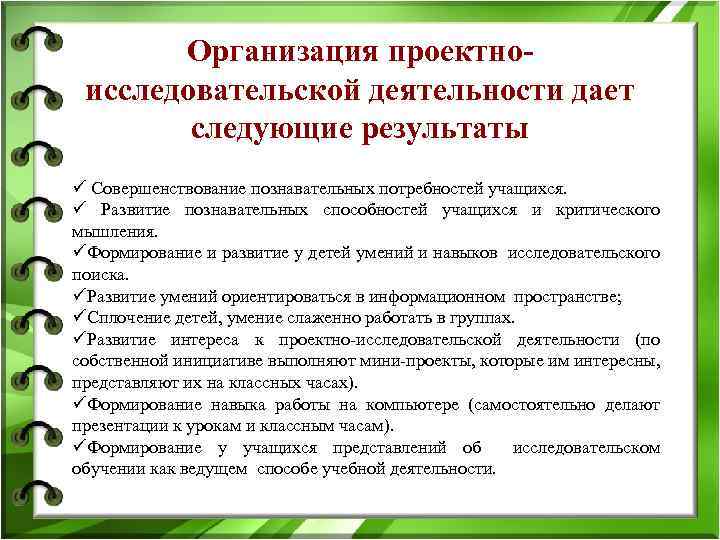 Организация проектно-исследовательской деятельности дает следующие результаты

✓ Совершенствование познавательных потребностей учащихся.
✓ Развитие познавательных способностей учащихся и критического мышления.
✓Формирование и развитие у детей умений и навыков исследовательского поиска.
✓Развитие умений ориентироваться в информационном пространстве;
✓Сплочение детей, умение слаженно работать в группах.
✓Развитие интереса к проектно-исследовательской деятельности (по собственной инициативе выполняют мини-проекты, которые им интересны, представляют их на классных часах).
✓Формирование навыка работы на компьютере (самостоятельно делают презентации к урокам и классным часам).
✓Формирование у учащихся представлений об исследовательском обучении как ведущем способе учебной деятельности.